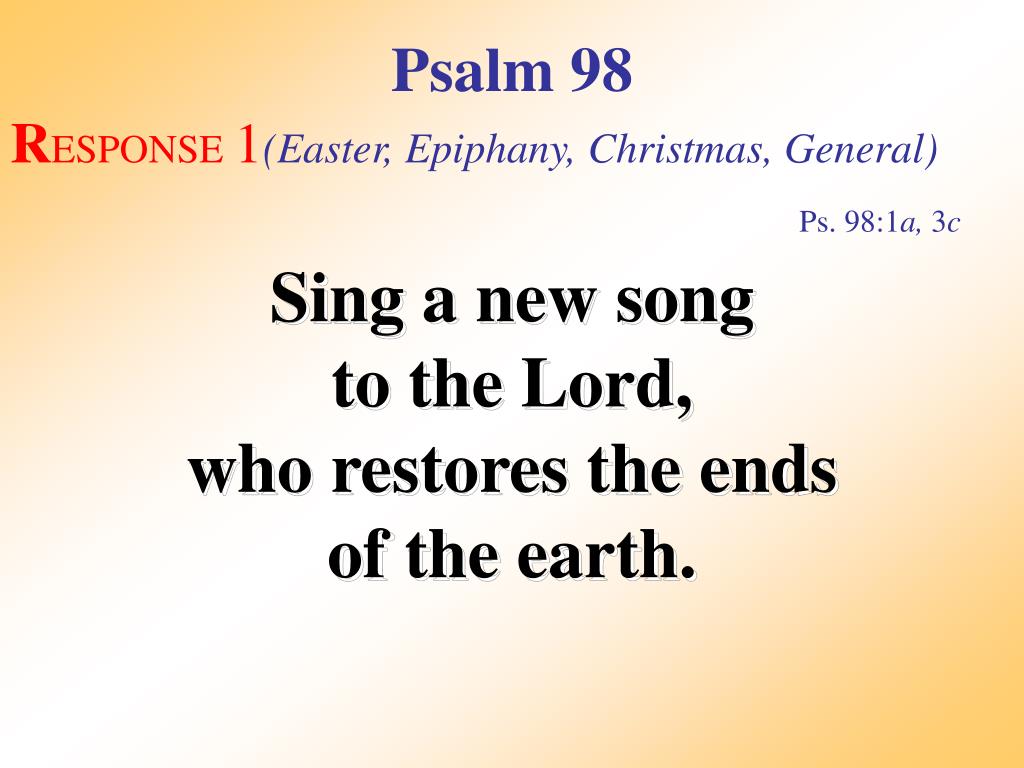 Psalm 98

RESPONSE 1(Easter, Epiphany, Christmas, General)

Ps. 98:1a, 3c

Sing a new song
to the Lord,
who restores the ends
of the earth.